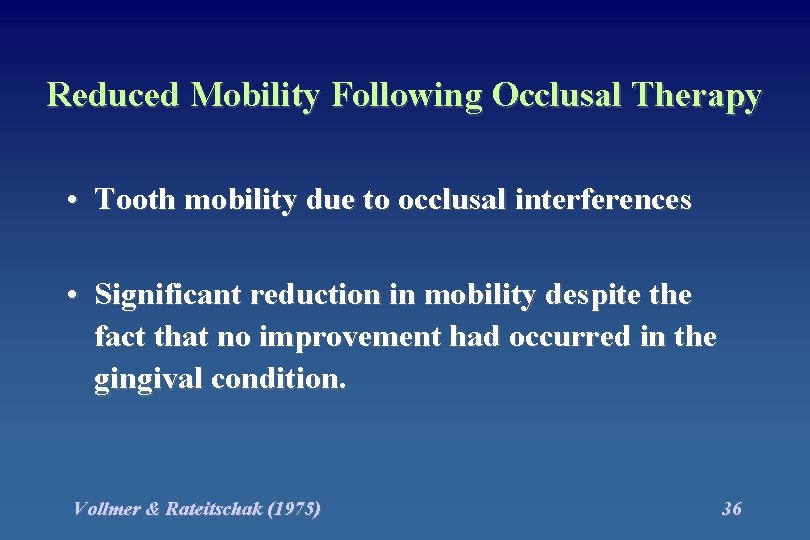 Reduced Mobility Following Occlusal Therapy

• Tooth mobility due to occlusal interferences

• Significant reduction in mobility despite the fact that no improvement had occurred in the gingival condition.

Vollmer & Rateitschak (1975)

36